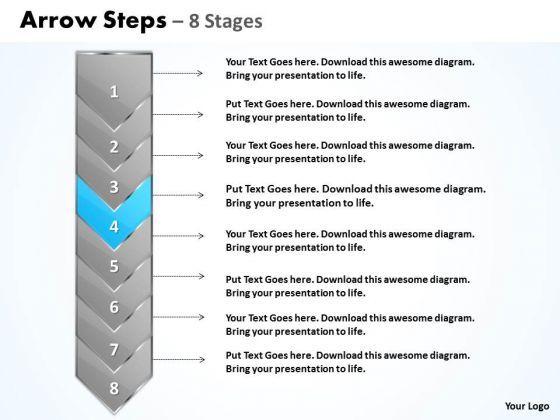 Arrow Steps – 8 Stages

1
2
3
4
5
6
7
8

Your Text Goes here. Download this awesome diagram. Bring your presentation to life.

Put Text Goes here. Download this awesome diagram. Bring your presentation to life.

Your Text Goes here. Download this awesome diagram. Bring your presentation to life.

Put Text Goes here. Download this awesome diagram. Bring your presentation to life.

Your Text Goes here. Download this awesome diagram. Bring your presentation to life.

Put Text Goes here. Download this awesome diagram. Bring your presentation to life.

Your Text Goes here. Download this awesome diagram. Bring your presentation to life.

Put Text Goes here. Download this awesome diagram. Bring your presentation to life.

Your Logo